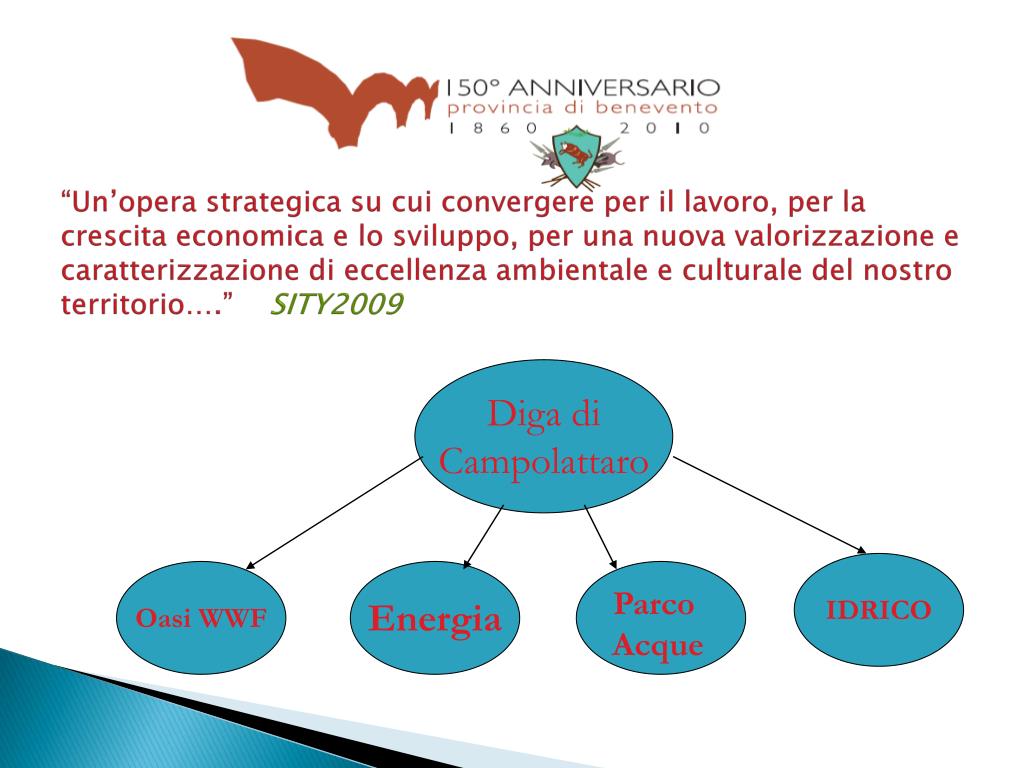 150° ANNIVERSARIO
provincia di benevento
1860 2010

“Un’opera strategica su cui convergere per il lavoro, per la crescita economica e lo sviluppo, per una nuova valorizzazione e caratterizzazione di eccellenza ambientale e culturale del nostro territorio….” SITY2009

Diga di Campolattaro

Oasi WWF

Energia

Parco Acque

IDRICO